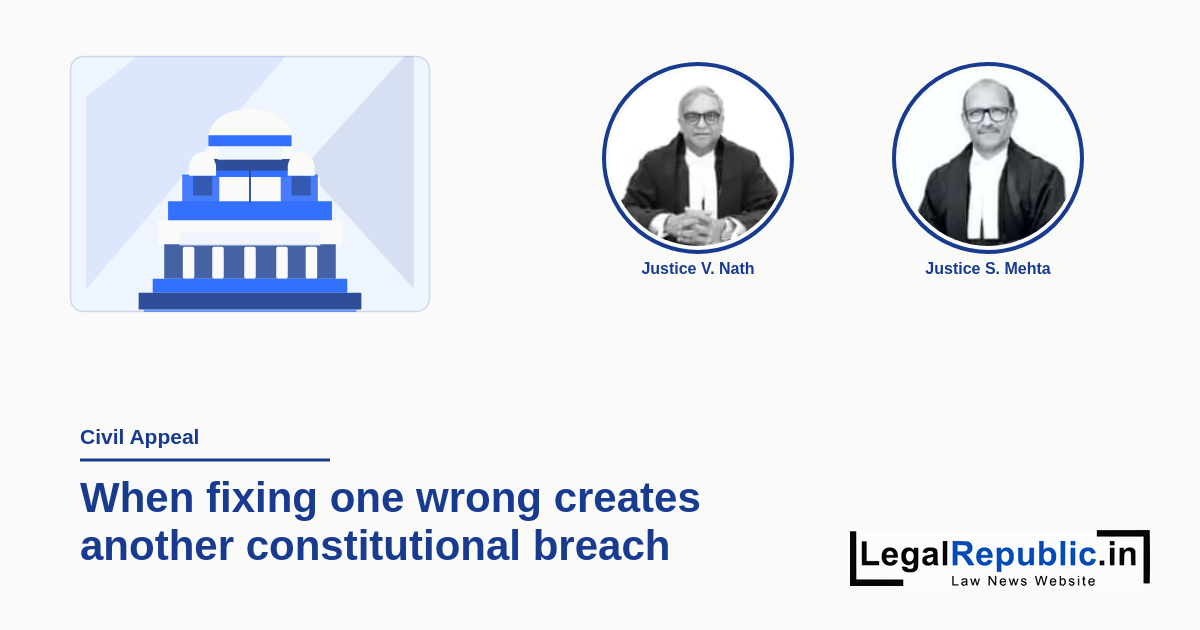 Justice V. Nath

Justice S. Mehta

Civil Appeal

When fixing one wrong creates another constitutional breach

LegalRepublic.in
Law News Website